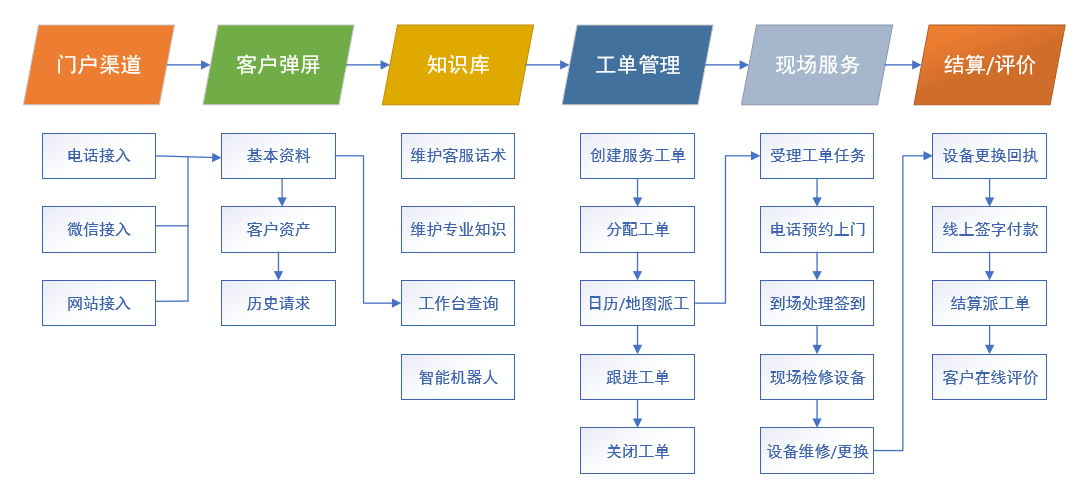 门户渠道

客户弹屏

知识库

工单管理

现场服务

结算/评价

电话接入

微信接入

网站接入

基本资料

客户资产

历史请求

维护客服话术

维护专业知识

工作台查询

智能机器人

创建服务工单

分配工单

日历/地图派工

跟进工单

关闭工单

受理工单任务

电话预约上门

到场处理签到

现场检修设备

设备维修/更换

设备更换回执

线上签字付款

结算派工单

客户在线评价